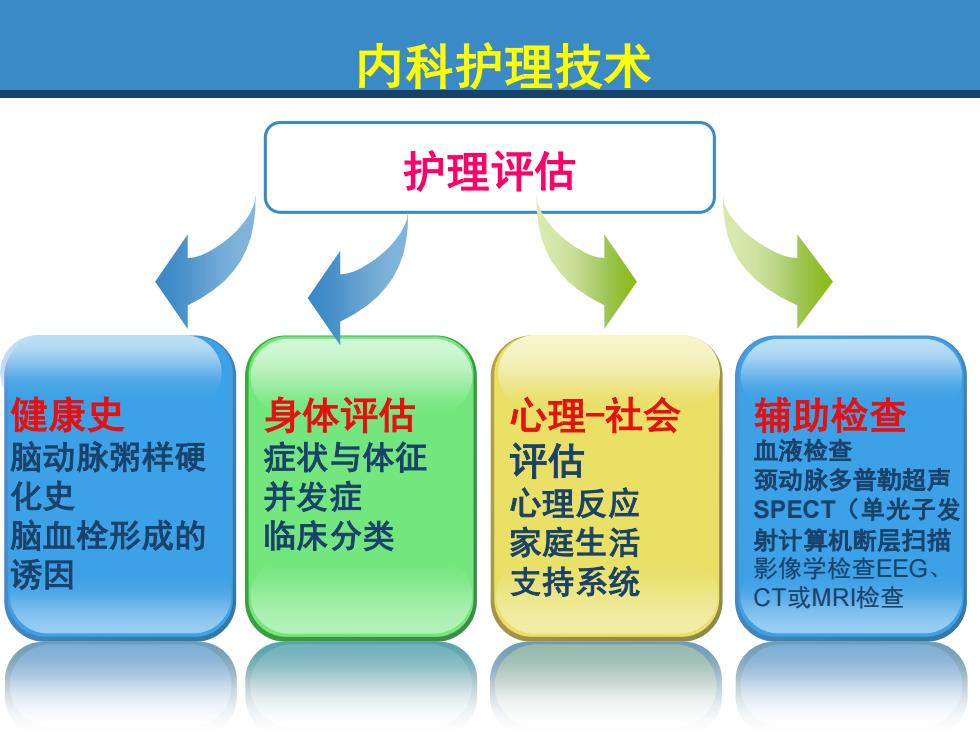 内科护理技术

护理评估

健康史
脑动脉粥样硬化史
脑血栓形成的诱因

身体评估
症状与体征
并发症
临床分类

心理-社会评估
心理反应
家庭生活
支持系统

辅助检查
血液检查
颈动脉多普勒超声
SPECT（单光子发射计算机断层扫描
影像学检查EEG、CT或MRI检查